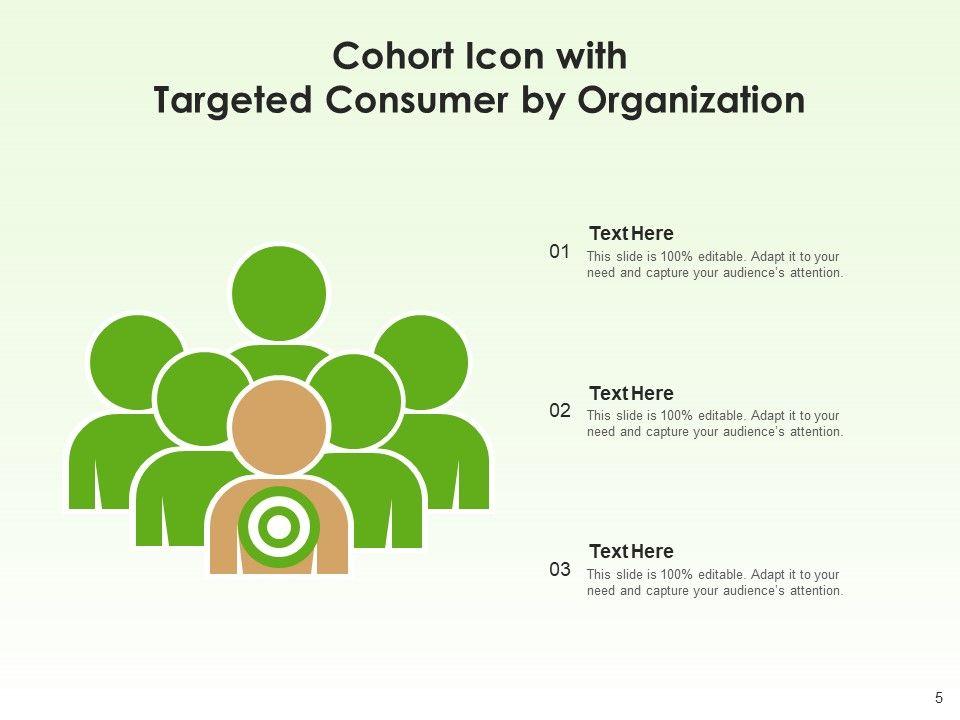 Cohort Icon with
Targeted Consumer by Organization

01
Text Here
This slide is 100% editable. Adapt it to your need and capture your audience's attention.

02
Text Here
This slide is 100% editable. Adapt it to your need and capture your audience's attention.

03
Text Here
This slide is 100% editable. Adapt it to your need and capture your audience's attention.

5